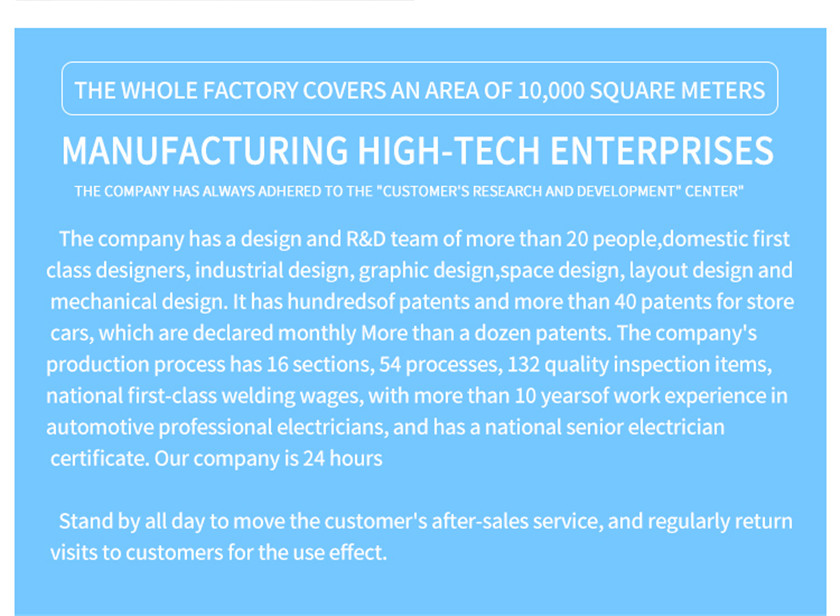 THE WHOLE FACTORY COVERS AN AREA OF 10,000 SQUARE METERS

MANUFACTURING HIGH-TECH ENTERPRISES

THE COMPANY HAS ALWAYS ADHERED TO THE "CUSTOMER'S RESEARCH AND DEVELOPMENT" CENTER"

The company has a design and R&D team of more than 20 people,domestic first class designers, industrial design, graphic design,space design, layout design and mechanical design. It has hundredsof patents and more than 40 patents for store cars, which are declared monthly More than a dozen patents. The company's production process has 16 sections, 54 processes, 132 quality inspection items, national first-class welding wages, with more than 10 yearsof work experience in automotive professional electricians, and has a national senior electrician certificate. Our company is 24 hours

Stand by all day to move the customer's after-sales service, and regularly return visits to customers for the use effect.